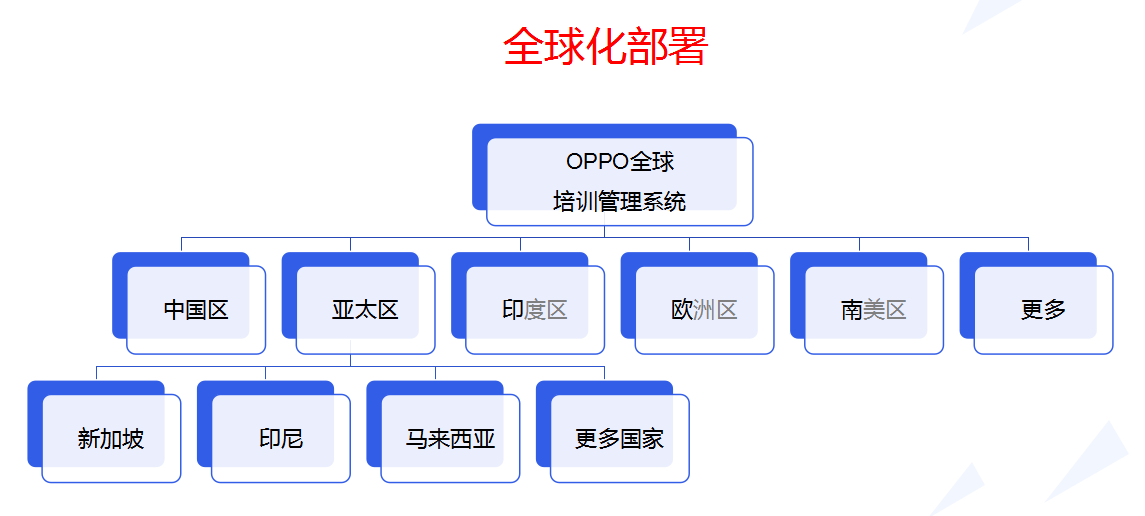 全球化部署

OPPO全球
培训管理系统

中国区

亚太区

印度区

欧洲区

南美区

更多

新加坡

印尼

马来西亚

更多国家